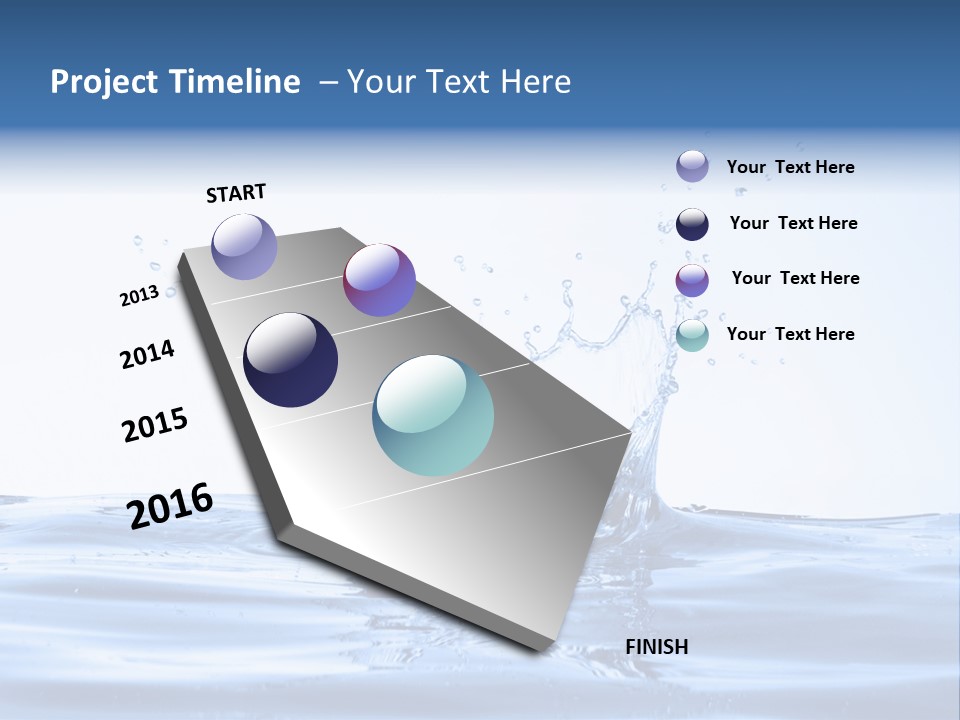 Project Timeline – Your Text Here

START

2013

2014

2015

2016

FINISH

Your Text Here

Your Text Here

Your Text Here

Your Text Here